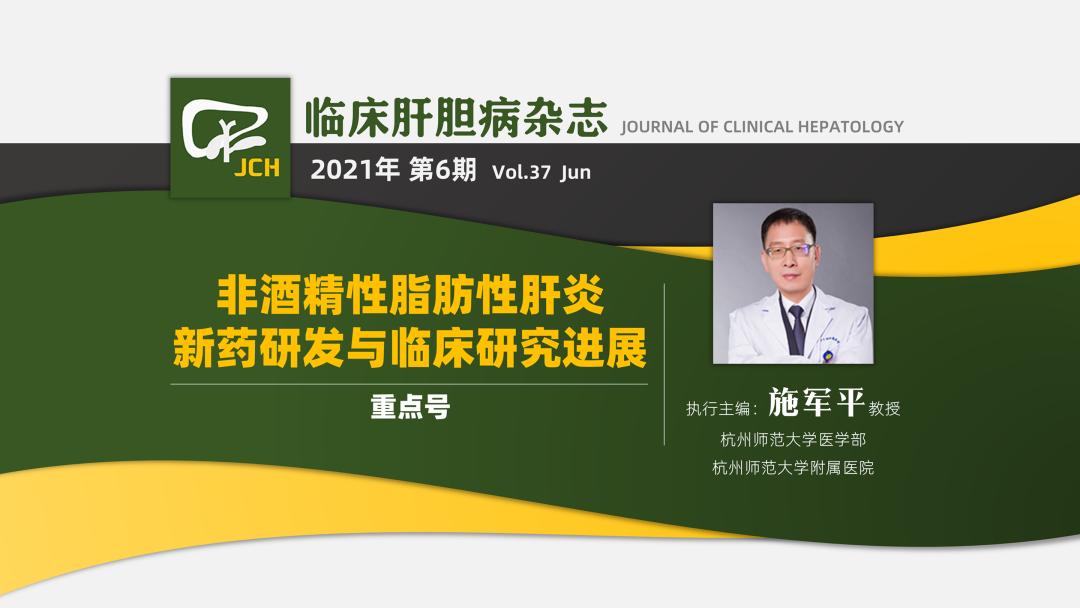 JCH

临床肝胆病杂志 JOURNAL OF CLINICAL HEPATOLOGY

2021年 第6期 Vol.37 Jun

非酒精性脂肪性肝炎
新药研发与临床研究进展

重点号

执行主编：施军平教授
杭州师范大学医学部
杭州师范大学附属医院